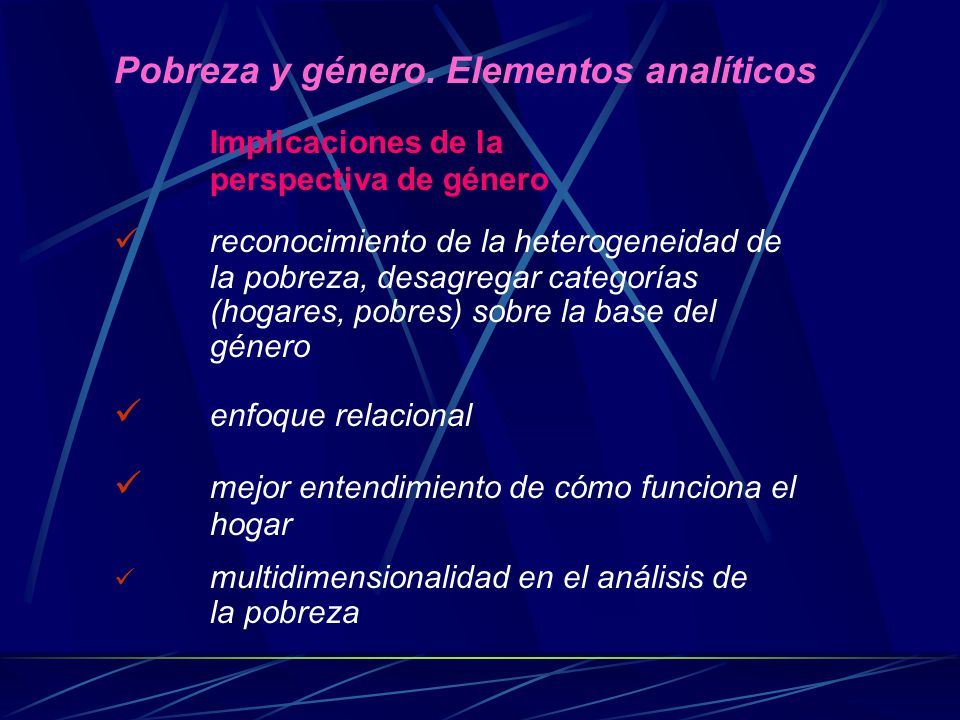 Pobreza y género. Elementos analíticos

Implicaciones de la perspectiva de género

✓ reconocimiento de la heterogeneidad de la pobreza, desagregar categorías (hogares, pobres) sobre la base del género

✓ enfoque relacional

✓ mejor entendimiento de cómo funciona el hogar

✓ multidimensionalidad en el análisis de la pobreza